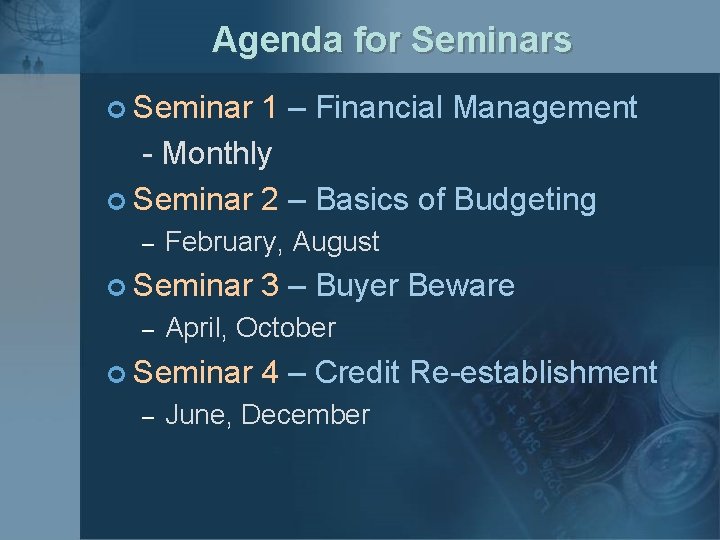 Agenda for Seminars

Seminar 1 – Financial Management

- Monthly

Seminar 2 – Basics of Budgeting

– February, August

Seminar 3 – Buyer Beware

– April, October

Seminar 4 – Credit Re-establishment

– June, December